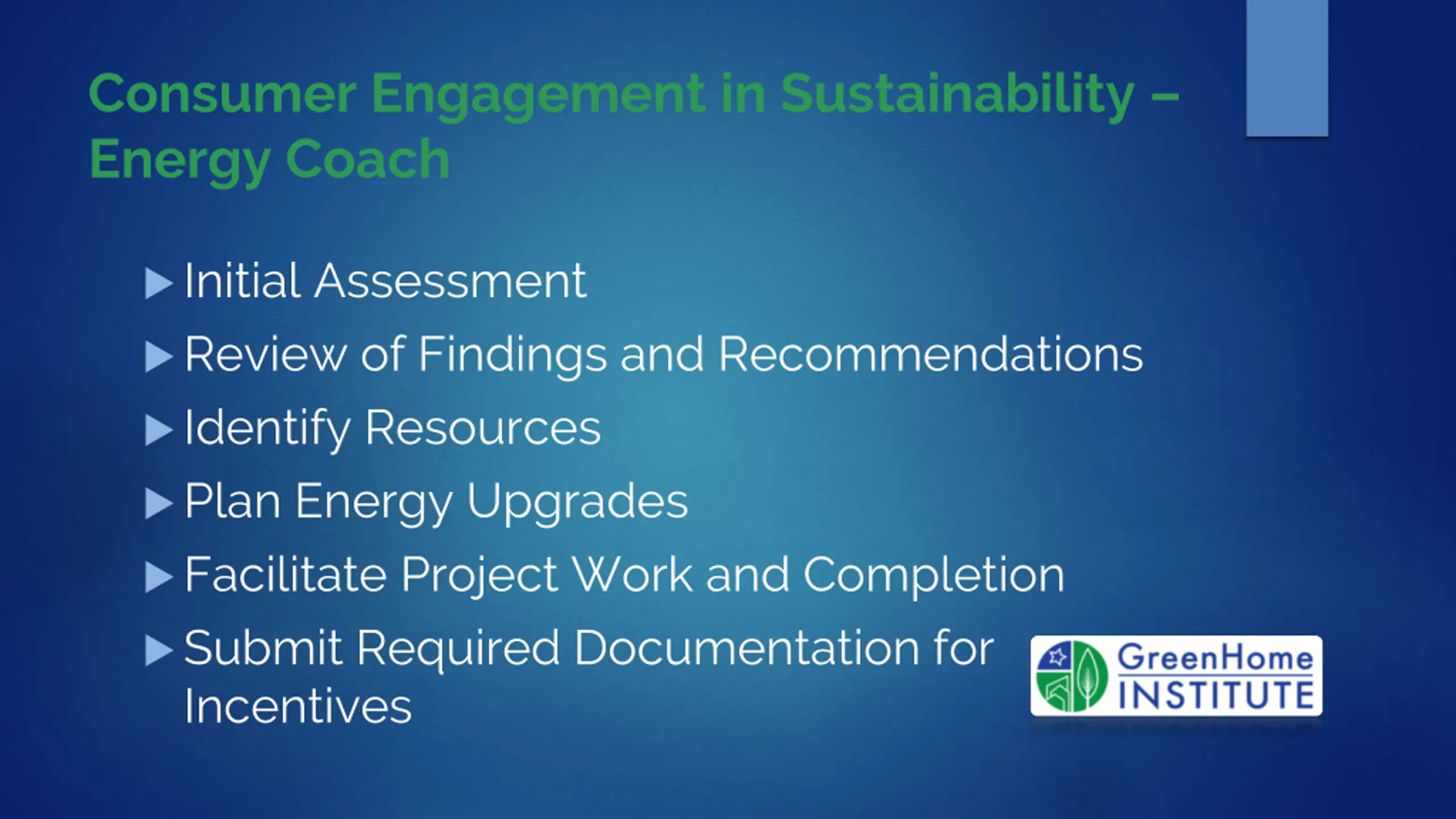 Consumer Engagement in Sustainability – Energy Coach

▶ Initial Assessment
▶ Review of Findings and Recommendations
▶ Identify Resources
▶ Plan Energy Upgrades
▶ Facilitate Project Work and Completion
▶ Submit Required Documentation for Incentives

GreenHome INSTITUTE